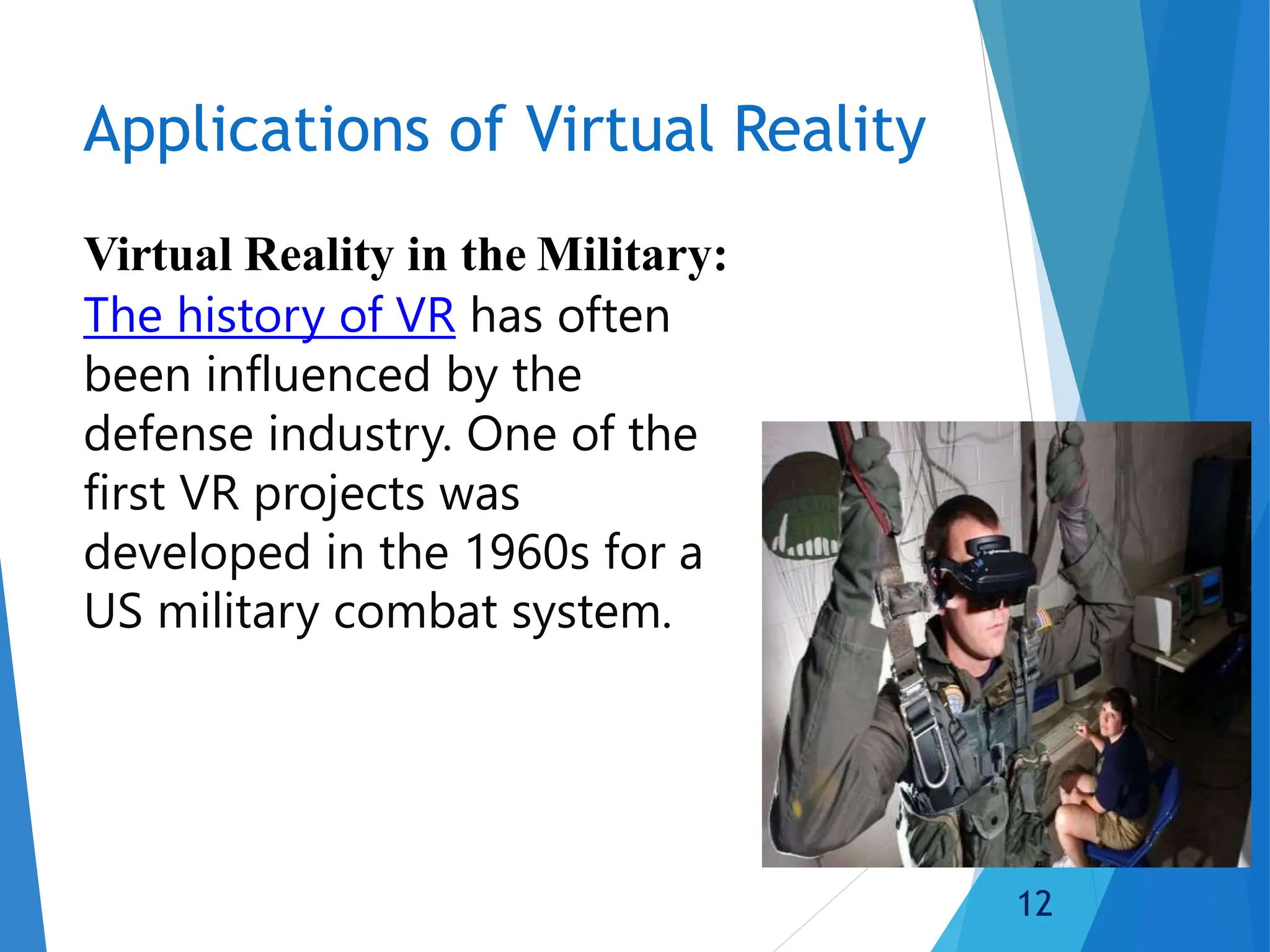 Applications of Virtual Reality

Virtual Reality in the Military:
The history of VR has often been influenced by the defense industry. One of the first VR projects was developed in the 1960s for a US military combat system.

12